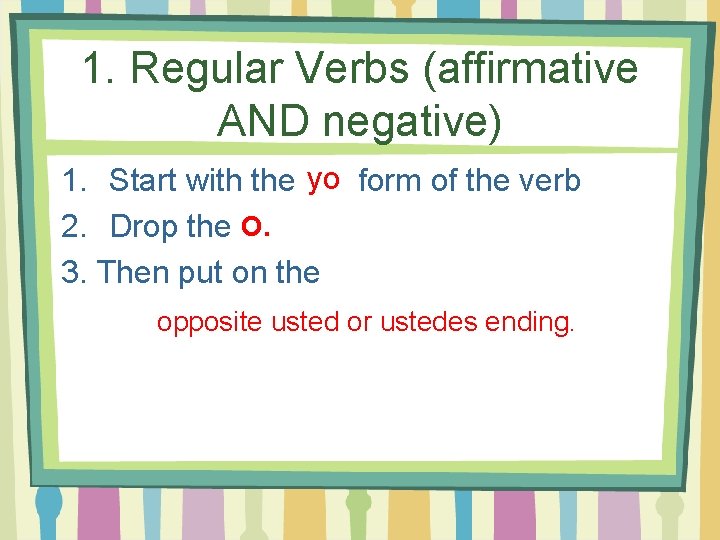 1. Regular Verbs (affirmative AND negative)

1. Start with the yo form of the verb
2. Drop the o.
3. Then put on the

opposite usted or ustedes ending.